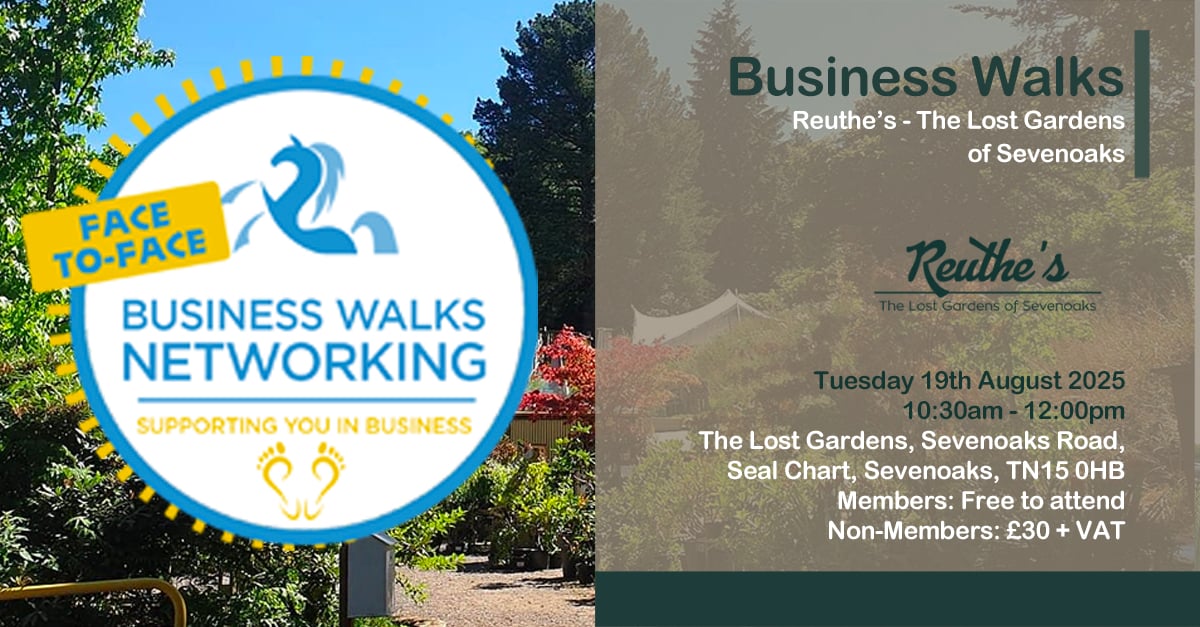 FACE TO-FACE

BUSINESS WALKS NETWORKING

SUPPORTING YOU IN BUSINESS

Business Walks

Reuthe's - The Lost Gardens of Sevenoaks

Reuthe's

The Lost Gardens of Sevenoaks

Tuesday 19th August 2025
10:30am - 12:00pm
The Lost Gardens, Sevenoaks Road, Seal Chart, Sevenoaks, TN15 0HB
Members: Free to attend
Non-Members: £30 + VAT